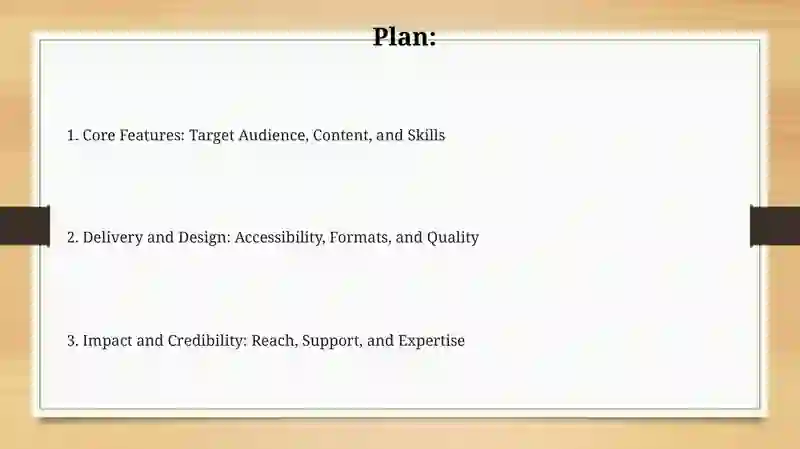 Plan:

1. Core Features: Target Audience, Content, and Skills

2. Delivery and Design: Accessibility, Formats, and Quality

3. Impact and Credibility: Reach, Support, and Expertise